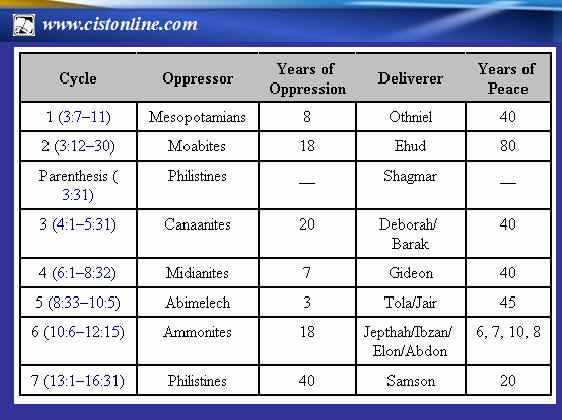 www.cistonline.com

| Cycle | Oppressor | Years of Oppression | Deliverer | Years of Peace |
|---|---|---|---|---|
| 1 (3:7–11) | Mesopotamians | 8 | Othniel | 40 |
| 2 (3:12–30) | Moabites | 18 | Ehud | 80 |
| Parenthesis ( 3:31) | Philistines | — | Shagmar | — |
| 3 (4:1–5:31) | Canaanites | 20 | Deborah/ Barak | 40 |
| 4 (6:1–8:32) | Midianites | 7 | Gideon | 40 |
| 5 (8:33–10:5) | Abimelech | 3 | Tola/Jair | 45 |
| 6 (10:6–12:15) | Ammonites | 18 | Jepthah/Ibzan/ Elon/Abdon | 6, 7, 10, 8 |
| 7 (13:1–16:31) | Philistines | 40 | Samson | 20 |